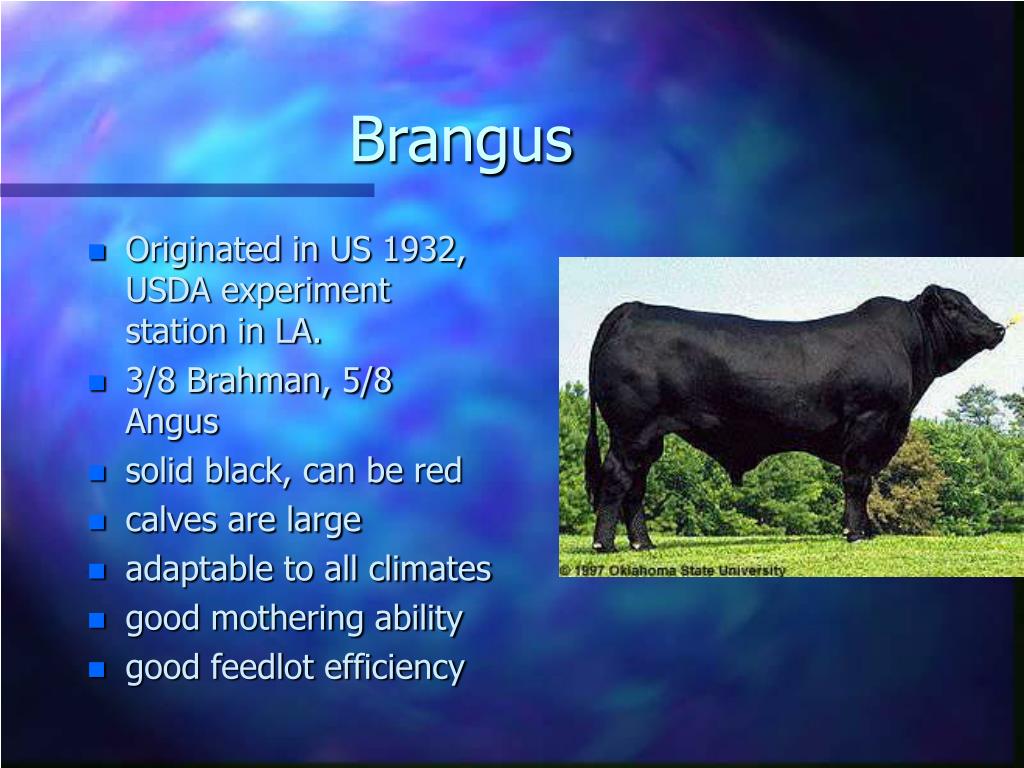 Brangus

- Originated in US 1932, USDA experiment station in LA.
- 3/8 Brahman, 5/8 Angus
- solid black, can be red
- calves are large
- adaptable to all climates
- good mothering ability
- good feedlot efficiency

© 1997 Oklahoma State University